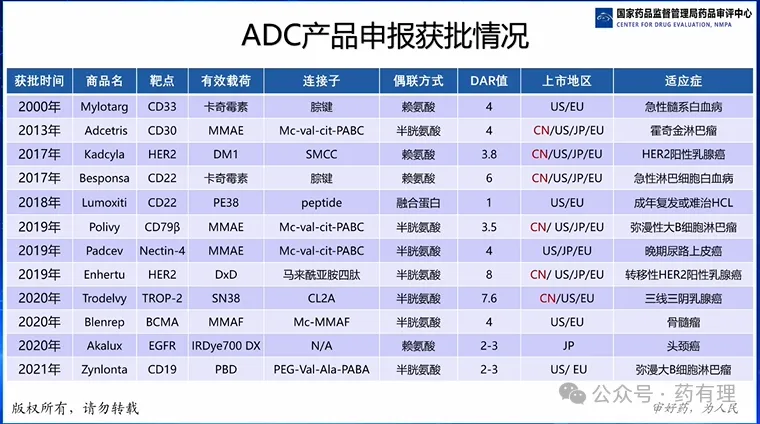 国家药品监督管理局药品审评中心
CENTER FOR DRUG EVALUATION, NMPA

ADC产品申报获批情况

| 获批时间 | 商品名 | 靶点 | 有效载荷 | 连接子 | 偶联方式 | DAR值 | 上市地区 | 适应症 |
|---|---|---|---|---|---|---|---|---|
| 2000年 | Mylotarg | CD33 | 卡奇霉素 | 腙键 | 赖氨酸 | 4 | US/EU | 急性髓系白血病 |
| 2013年 | Adcetris | CD30 | MMAE | Mc-val-cit-PABC | 半胱氨酸 | 4 | CN/US/JP/EU | 霍奇金淋巴瘤 |
| 2017年 | Kadcyla | HER2 | DM1 | SMCC | 赖氨酸 | 3.8 | CN/US/JP/EU | HER2阳性乳腺癌 |
| 2017年 | Besponsa | CD22 | 卡奇霉素 | 腙键 | 赖氨酸 | 6 | CN/US/JP/EU | 急性淋巴细胞白血病 |
| 2018年 | Lumoxiti | CD22 | PE38 | peptide | 融合蛋白 | 1 | US/EU | 成年复发或难治HCL |
| 2019年 | Polivy | CD79β | MMAE | Mc-val-cit-PABC | 半胱氨酸 | 3.5 | CN/ US/JP/EU | 弥漫性大B细胞淋巴瘤 |
| 2019年 | Padcev | Nectin-4 | MMAE | Mc-val-cit-PABC | 半胱氨酸 | 4 | US/JP/EU | 晚期尿路上皮癌 |
| 2019年 | Enhertu | HER2 | DxD | 马来酰亚胺四肽 | 半胱氨酸 | 8 | CN/ US/JP/EU | 转移性HER2阳性乳腺癌 |
| 2020年 | Trodelvy | TROP-2 | SN38 | CL2A | 半胱氨酸 | 7.6 | CN/US/EU | 三线三阴乳腺癌 |
| 2020年 | Blenrep | BCMA | MMAF | Mc-MMAF | 半胱氨酸 | 4 | US/EU | 骨髓瘤 |
| 2020年 | Akalux | EGFR | IRDye700 DX | N/A | 赖氨酸 | 2-3 | JP | 头颈癌 |
| 2021年 | Zynlonta | CD19 | PBD | PEG-Val-Ala-PABA | 半胱氨酸 | 2-3 | US/ EU | 弥漫大B细胞淋巴瘤 |

版权所有，请勿转载

公众号 · 药有理

审好药，为人民